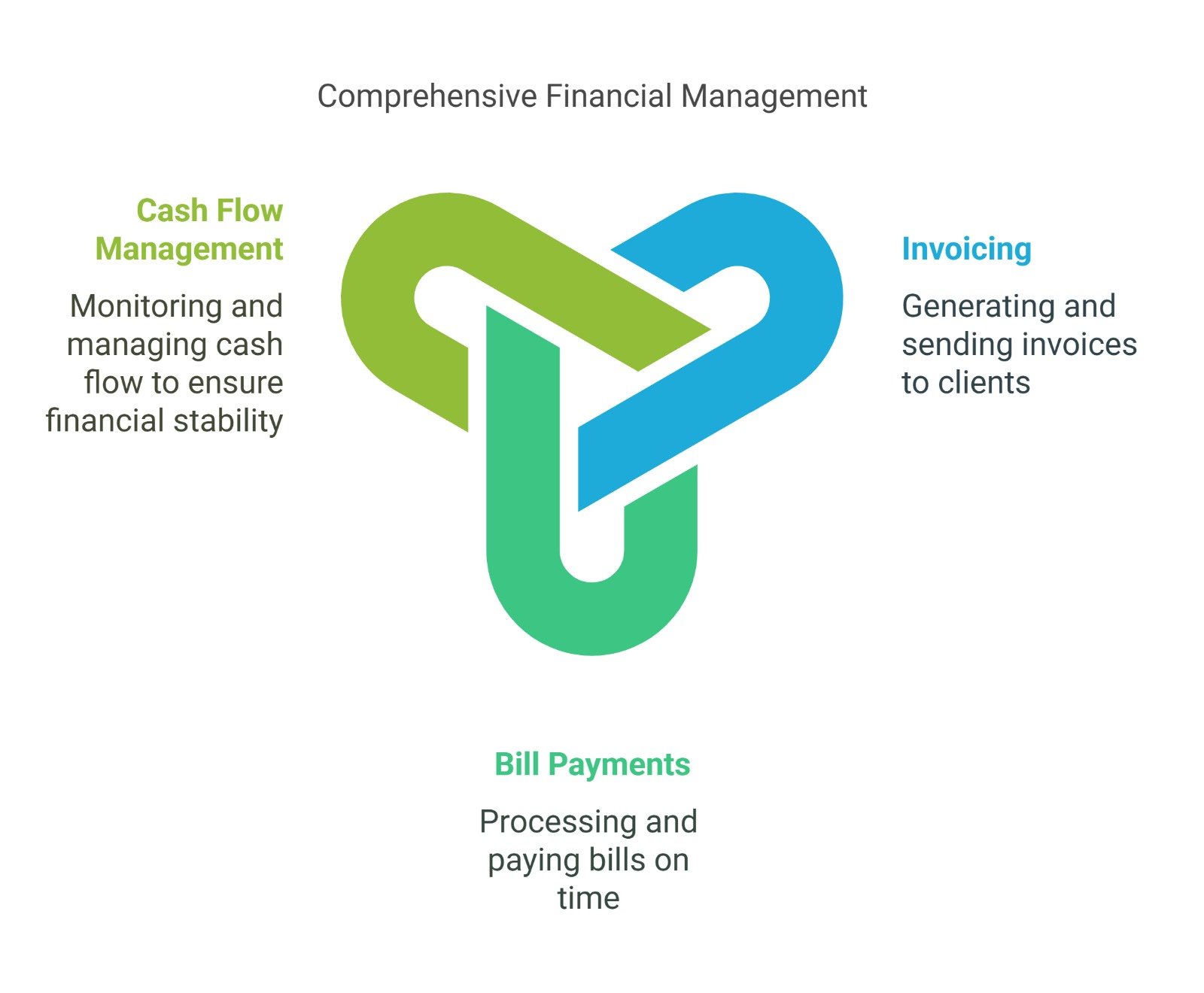 Comprehensive Financial Management

Cash Flow Management

Monitoring and managing cash flow to ensure financial stability

Invoicing

Generating and sending invoices to clients

Bill Payments

Processing and paying bills on time